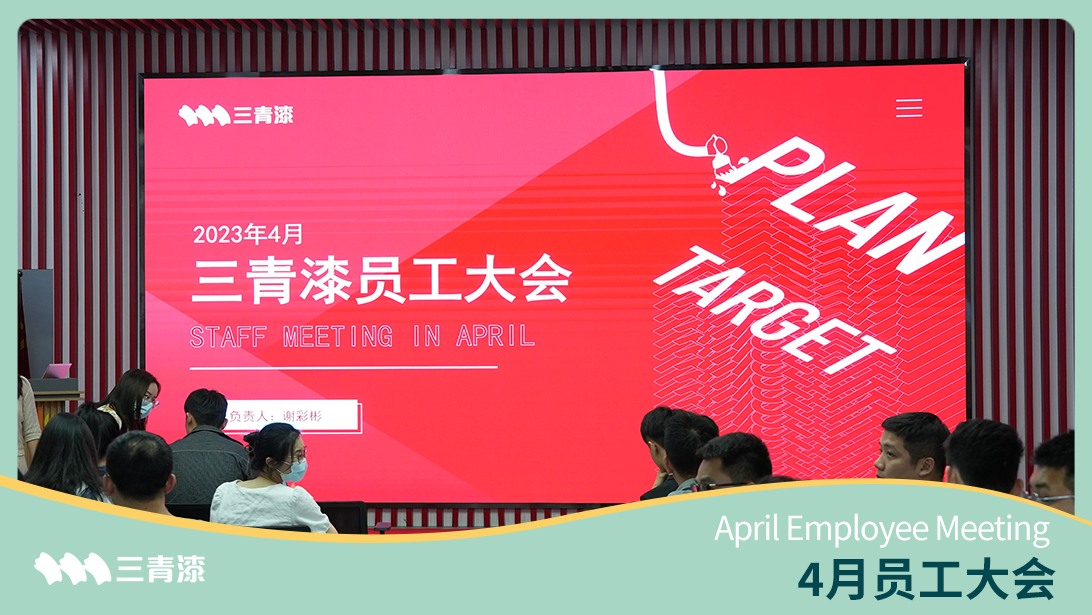 三青漆

2023年4月

三青漆员工大会

STAFF MEETING IN APRIL

负责人：谢彩彬

PLAN

TARGET

三青漆

April Employee Meeting

4月员工大会